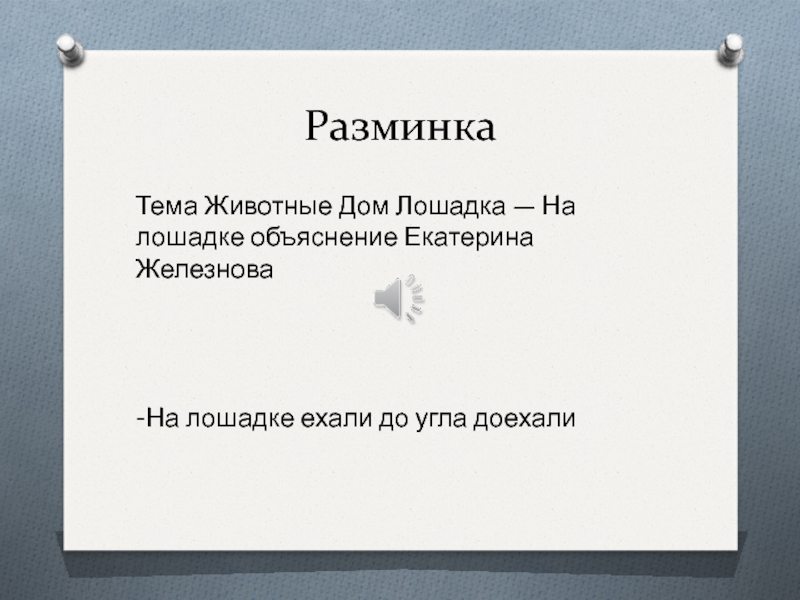 Разминка

Тема Животные Дом Лошадка — На лошадке объяснение Екатерина Железнова

-На лошадке ехали до угла доехали